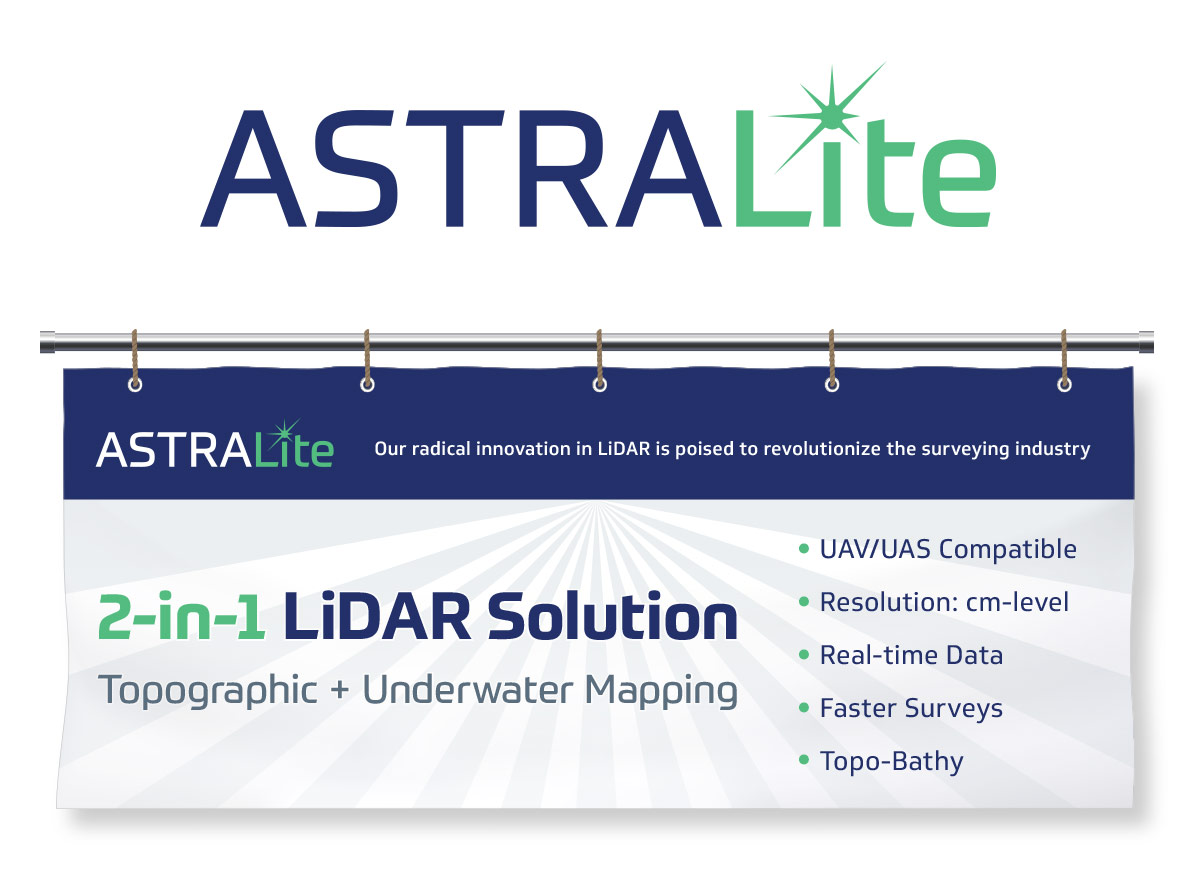 ASTRALite

ASTRALite Our radical innovation in LiDAR is poised to revolutionize the surveying industry

2-in-1 LiDAR Solution
Topographic + Underwater Mapping

• UAV/UAS Compatible
• Resolution: cm-level
• Real-time Data
• Faster Surveys
• Topo-Bathy